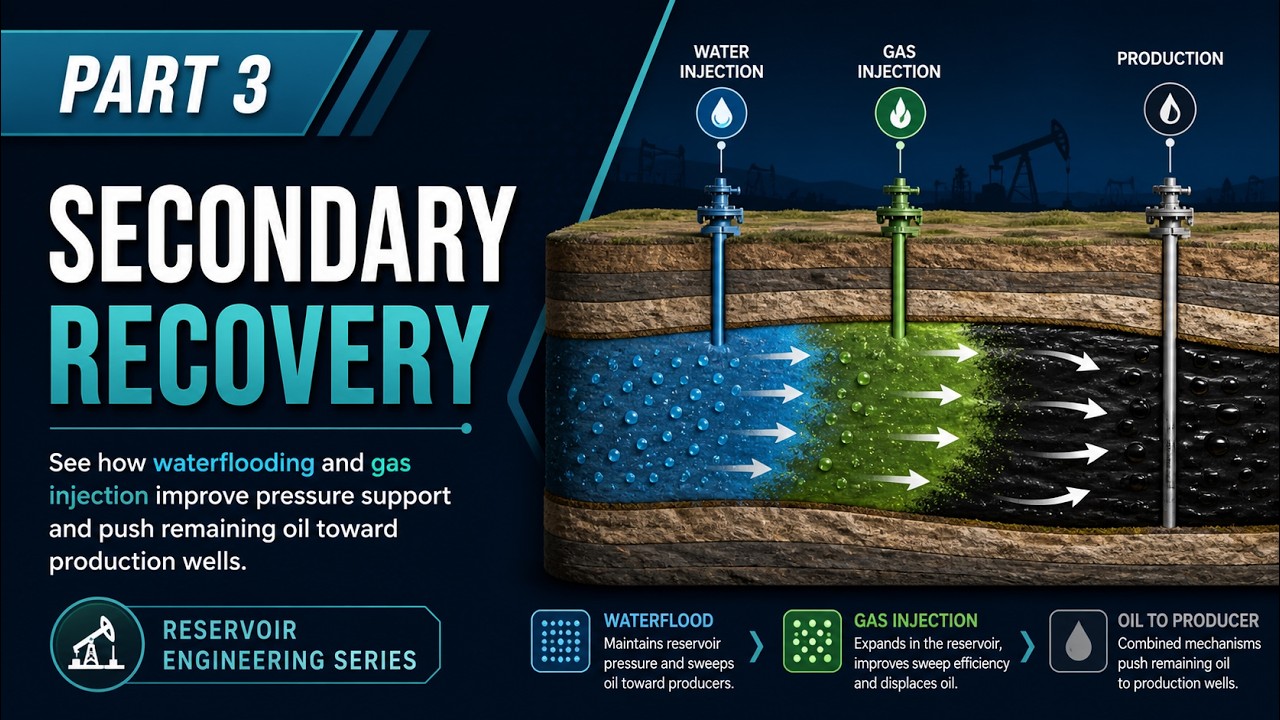 PART 3

SECONDARY RECOVERY

See how waterflooding and gas injection improve pressure support and push remaining oil toward production wells.

RESERVOIR ENGINEERING SERIES

WATER INJECTION

GAS INJECTION

PRODUCTION

WATERFLOOD
Maintains reservoir pressure and sweeps oil toward producers.

GAS INJECTION
Expands in the reservoir, improves sweep efficiency and displaces oil.

OIL TO PRODUCER
Combined mechanisms push remaining oil to production wells.